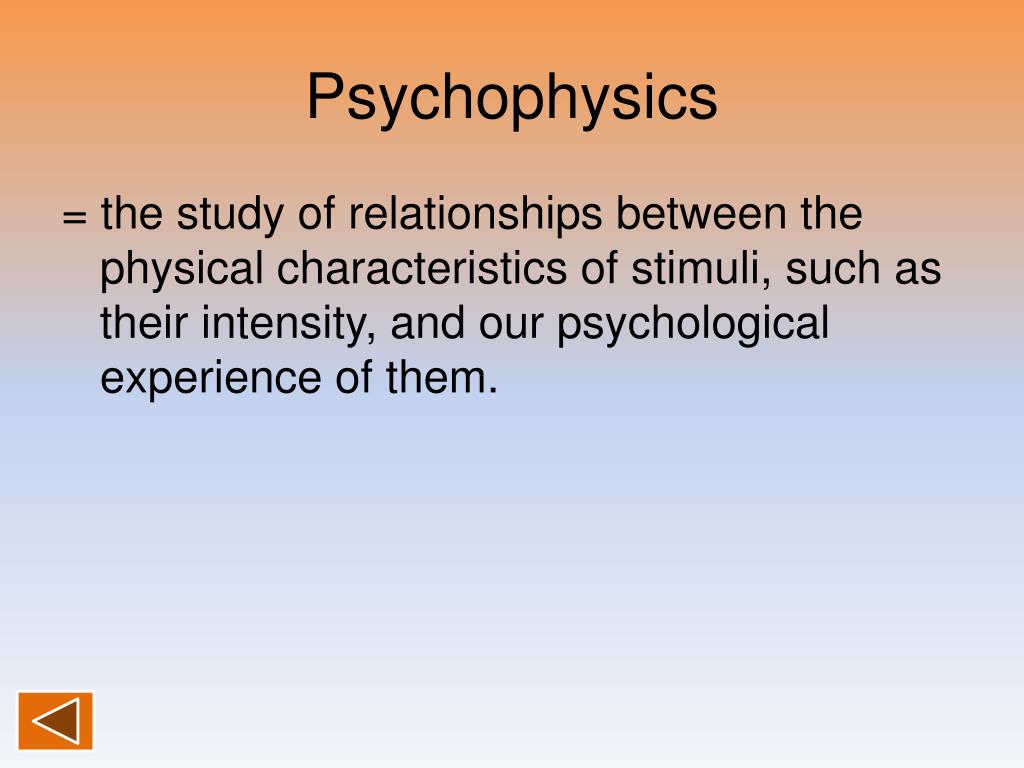 Psychophysics

= the study of relationships between the physical characteristics of stimuli, such as their intensity, and our psychological experience of them.